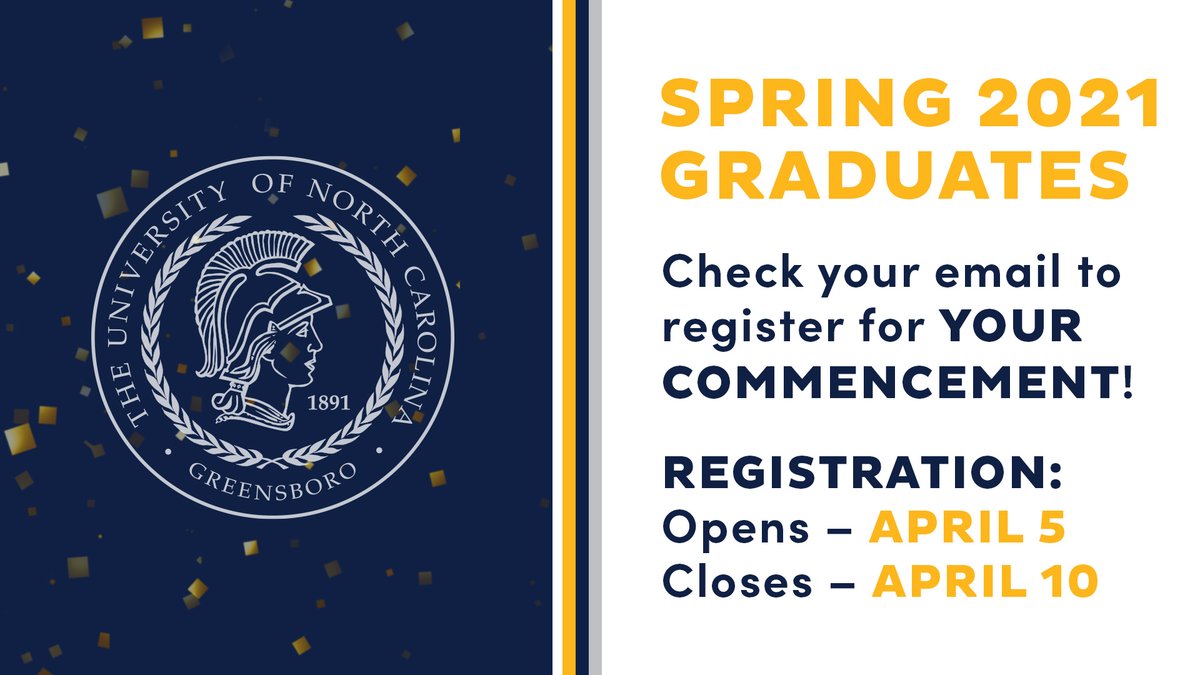 THE UNIVERSITY OF NORTH CAROLINA
1891
GREENSBORO

SPRING 2021 GRADUATES

Check your email to register for YOUR COMMENCEMENT!

REGISTRATION:
Opens – APRIL 5
Closes – APRIL 10